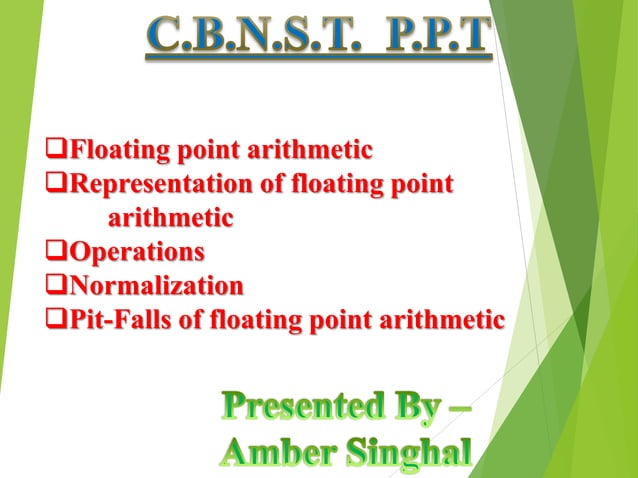 C.B.N.S.T. P.P.T

❑Floating point arithmetic
❑Representation of floating point arithmetic
❑Operations
❑Normalization
❑Pit-Falls of floating point arithmetic

Presented By – Amber Singhal